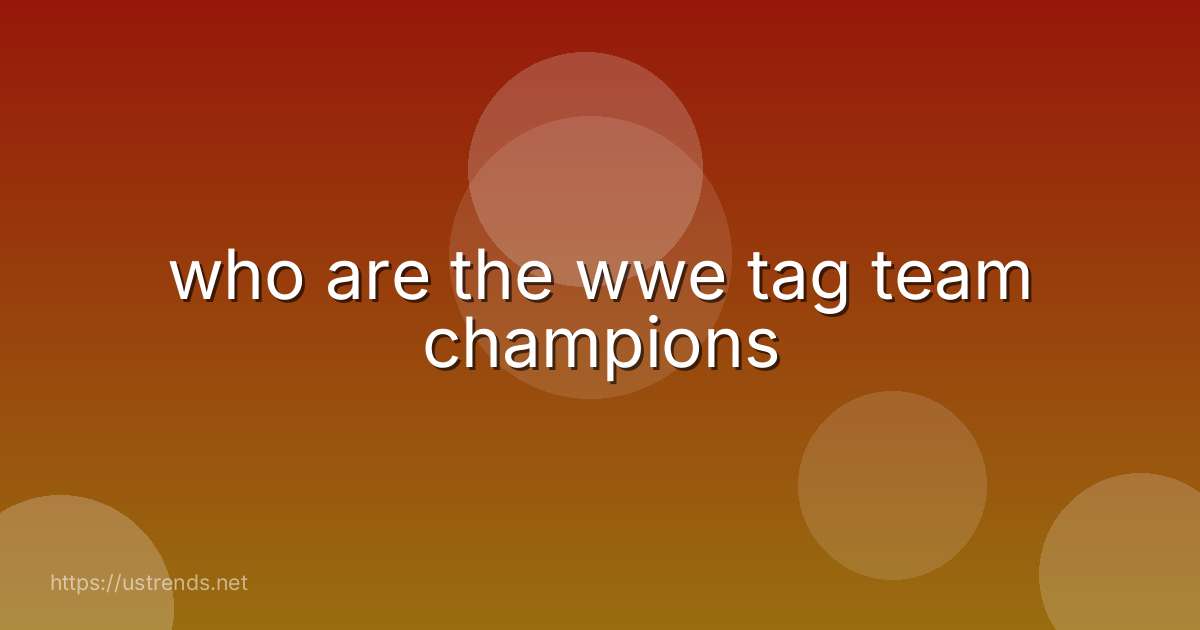 who are the wwe tag team champions

https://ustrends.net